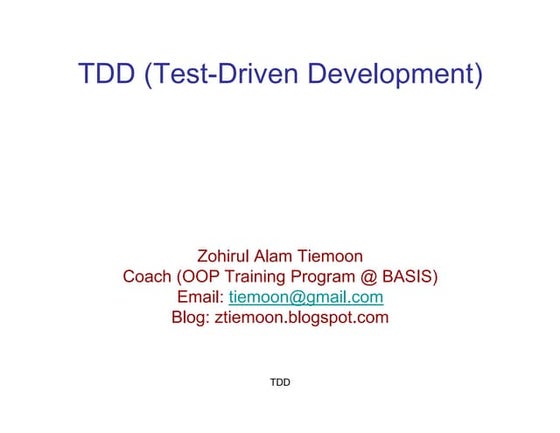 TDD (Test-Driven Development)

Zohirul Alam Tiemoon
Coach (OOP Training Program @ BASIS)
Email: tiemoon@gmail.com
Blog: ztiemoon.blogspot.com

TDD